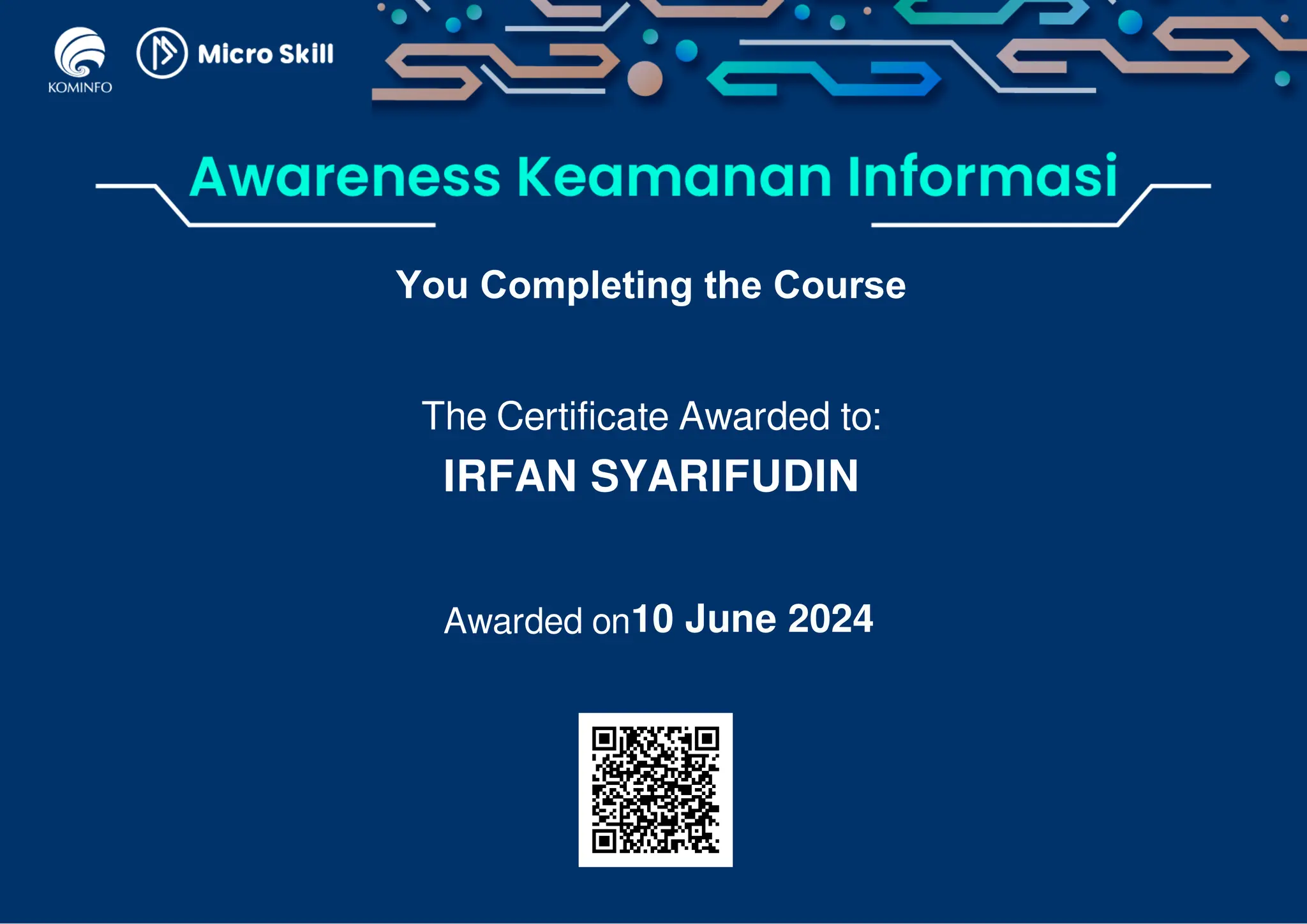 KOMINFO

Micro Skill

Awareness Keamanan Informasi

You Completing the Course

The Certificate Awarded to:

IRFAN SYARIFUDIN

Awarded on10 June 2024